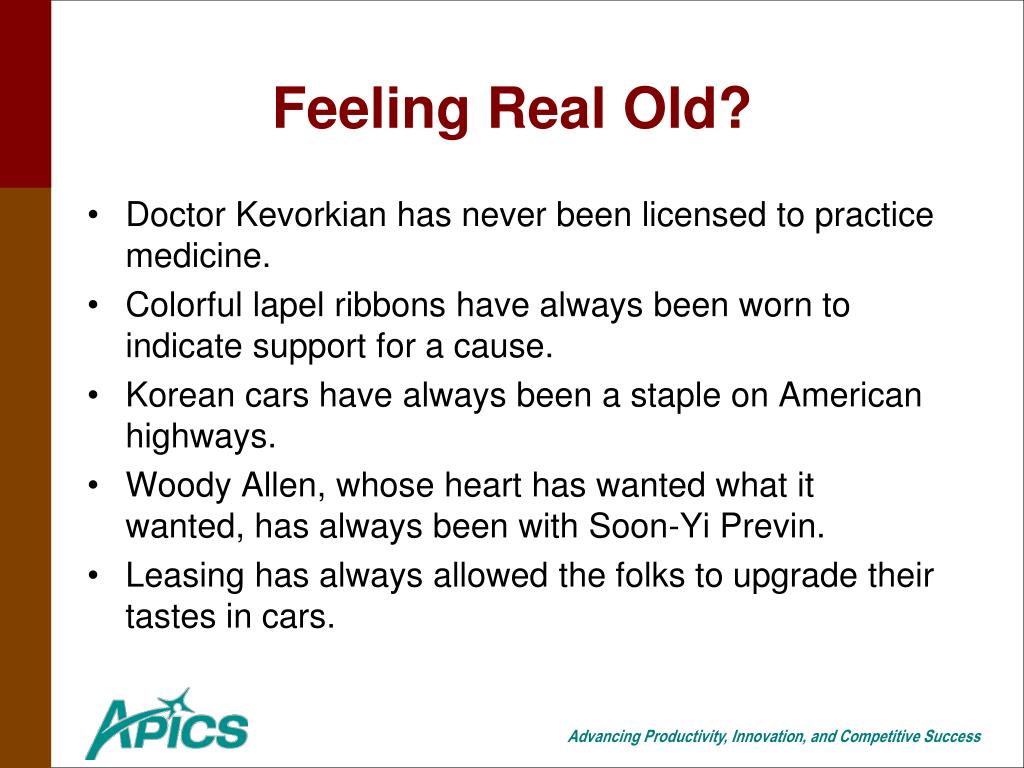 Feeling Real Old?

• Doctor Kevorkian has never been licensed to practice medicine.
• Colorful lapel ribbons have always been worn to indicate support for a cause.
• Korean cars have always been a staple on American highways.
• Woody Allen, whose heart has wanted what it wanted, has always been with Soon-Yi Previn.
• Leasing has always allowed the folks to upgrade their tastes in cars.

APICS

Advancing Productivity, Innovation, and Competitive Success